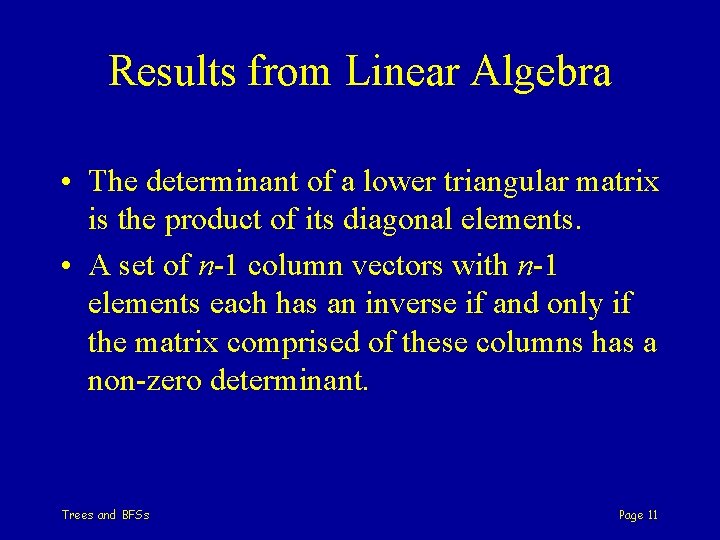 Results from Linear Algebra

• The determinant of a lower triangular matrix is the product of its diagonal elements.

• A set of $n$-1 column vectors with $n$-1 elements each has an inverse if and only if the matrix comprised of these columns has a non-zero determinant.

Trees and BFSs

Page 11